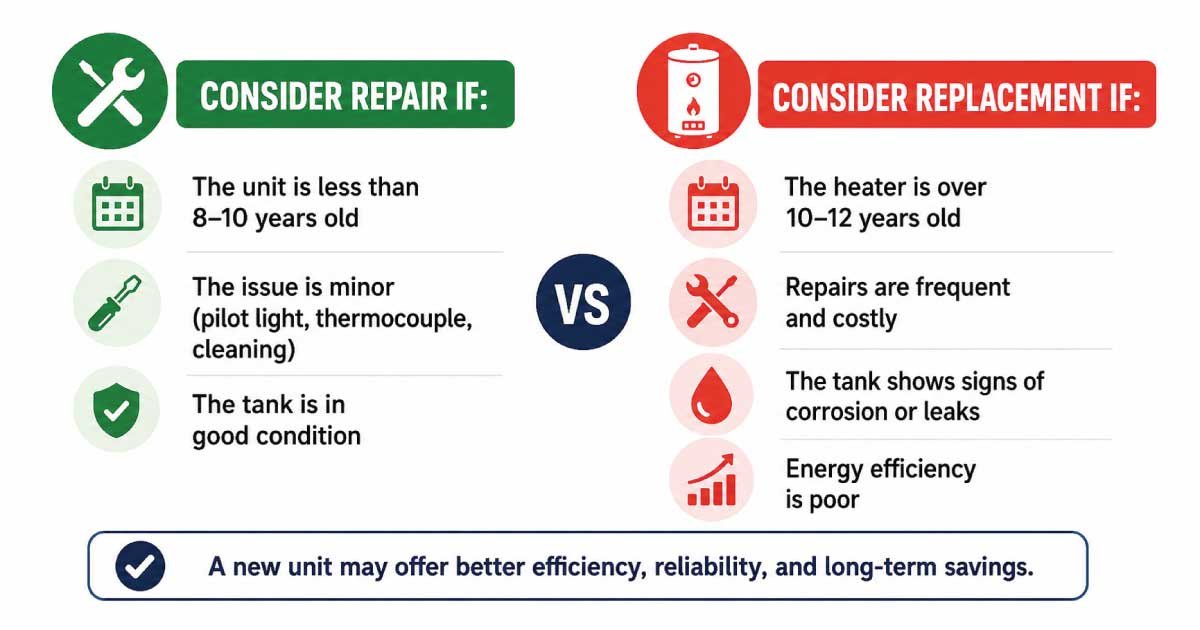 CONSIDER REPAIR IF:

The unit is less than 8–10 years old

The issue is minor (pilot light, thermocouple, cleaning)

The tank is in good condition

VS

CONSIDER REPLACEMENT IF:

The heater is over 10–12 years old

Repairs are frequent and costly

The tank shows signs of corrosion or leaks

Energy efficiency is poor

A new unit may offer better efficiency, reliability, and long-term savings.